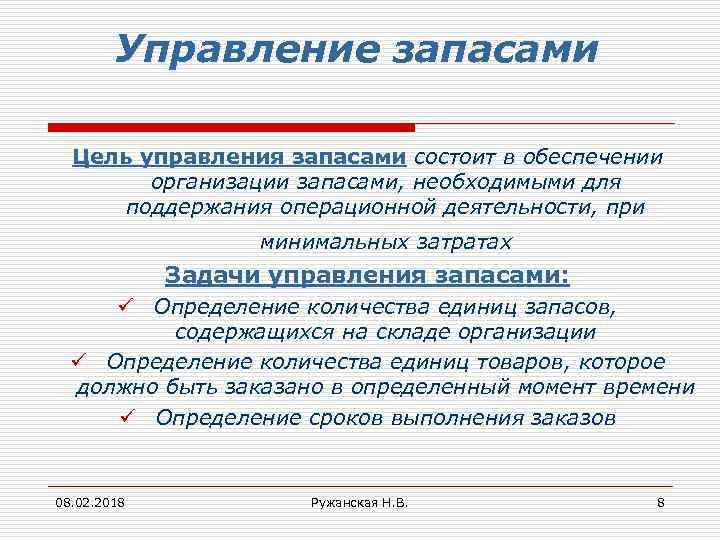 Управление запасами

Цель управления запасами состоит в обеспечении организации запасами, необходимыми для поддержания операционной деятельности, при минимальных затратах

Задачи управления запасами:

✓ Определение количества единиц запасов, содержащихся на складе организации

✓ Определение количества единиц товаров, которое должно быть заказано в определенный момент времени

✓ Определение сроков выполнения заказов

08.02.2018

Ружанская Н.В.

8